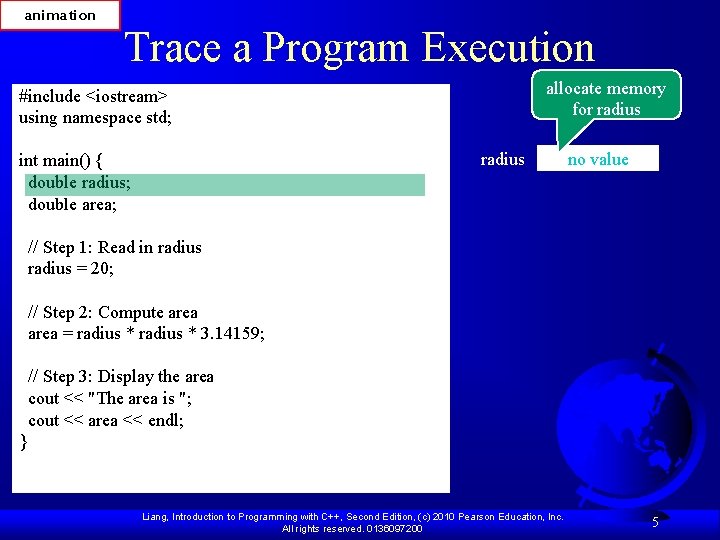 animation

Trace a Program Execution

#include <iostream>
using namespace std;

int main() {
  double radius;
  double area;

  // Step 1: Read in radius
  radius = 20;

  // Step 2: Compute area
  area = radius * radius * 3.14159;

  // Step 3: Display the area
  cout << "The area is ";
  cout << area << endl;
}

allocate memory for radius

radius no value

Liang, Introduction to Programming with C++, Second Edition, (c) 2010 Pearson Education, Inc. All rights reserved. 0136097200

5